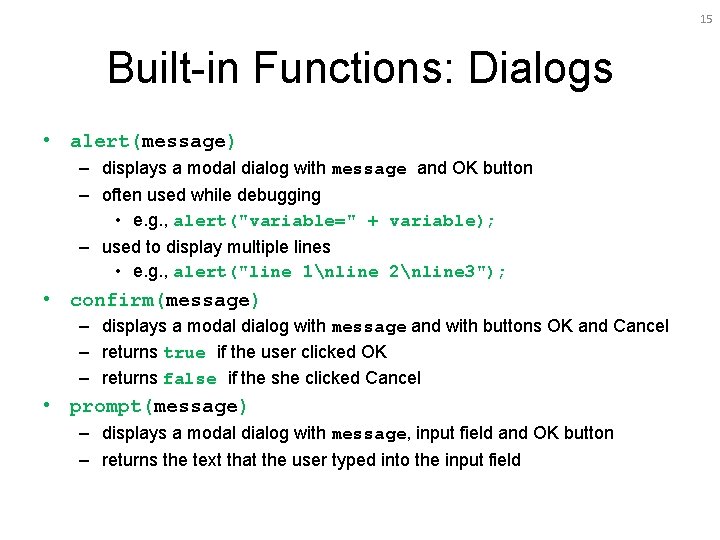 15

Built-in Functions: Dialogs

• alert(message)
 – displays a modal dialog with message and OK button
 – often used while debugging
  • e.g., alert("variable=" + variable);
 – used to display multiple lines
  • e.g., alert("line 1\nline 2\nline3");
• confirm(message)
 – displays a modal dialog with message and with buttons OK and Cancel
 – returns true if the user clicked OK
 – returns false if the she clicked Cancel
• prompt(message)
 – displays a modal dialog with message, input field and OK button
 – returns the text that the user typed into the input field